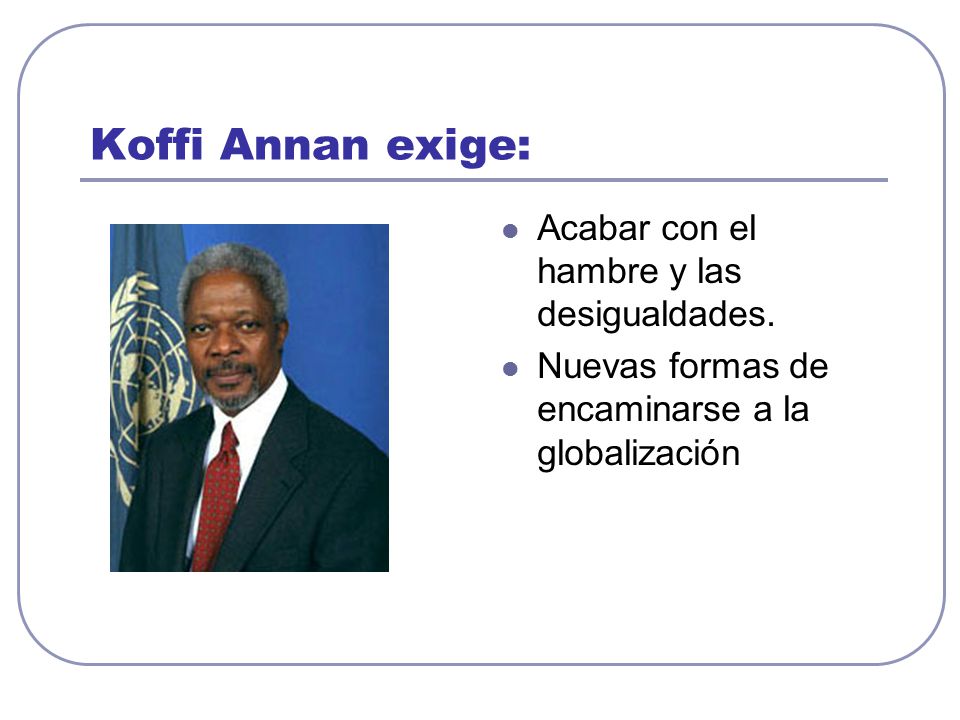 Koffi Annan exige:

- Acabar con el hambre y las desigualdades.
- Nuevas formas de encaminarse a la globalización